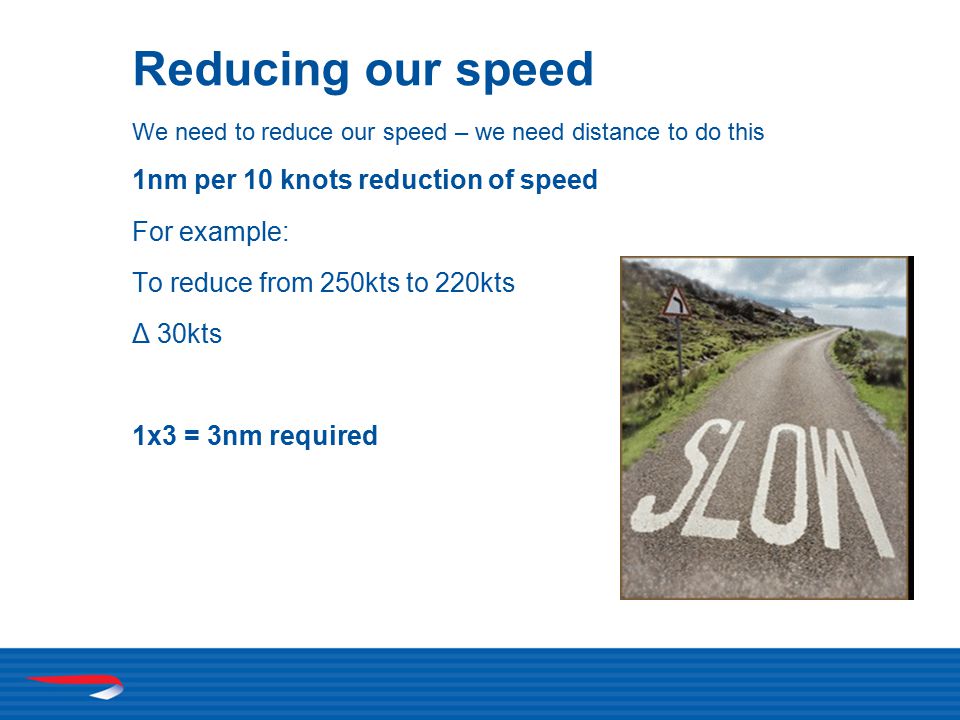 Reducing our speed

We need to reduce our speed – we need distance to do this

1nm per 10 knots reduction of speed

For example:

To reduce from 250kts to 220kts

Δ 30kts

1x3 = 3nm required

SLOW